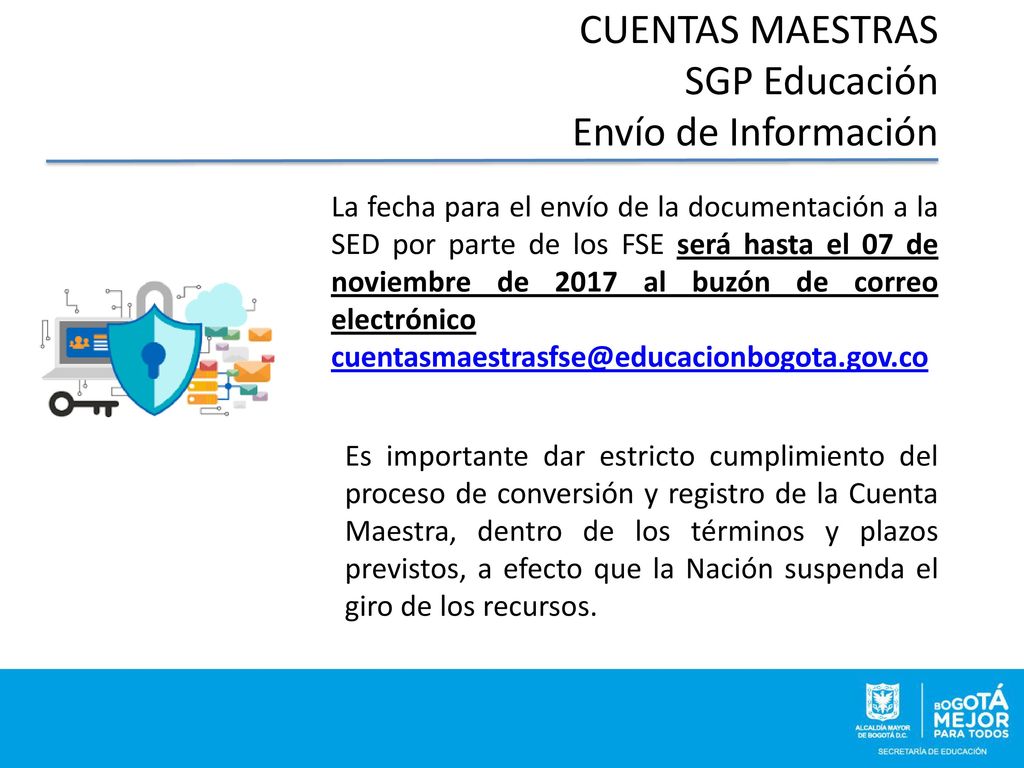 CUENTAS MAESTRAS
SGP Educación
Envío de Información

La fecha para el envío de la documentación a la SED por parte de los FSE será hasta el 07 de noviembre de 2017 al buzón de correo electrónico cuentasmaestrasfse@educacionbogota.gov.co

Es importante dar estricto cumplimiento del proceso de conversión y registro de la Cuenta Maestra, dentro de los términos y plazos previstos, a efecto que la Nación suspenda el giro de los recursos.

ALCALDÍA MAYOR DE BOGOTÁ D.C.
BOGOTÁ MEJOR PARA TODOS
SECRETARÍA DE EDUCACIÓN